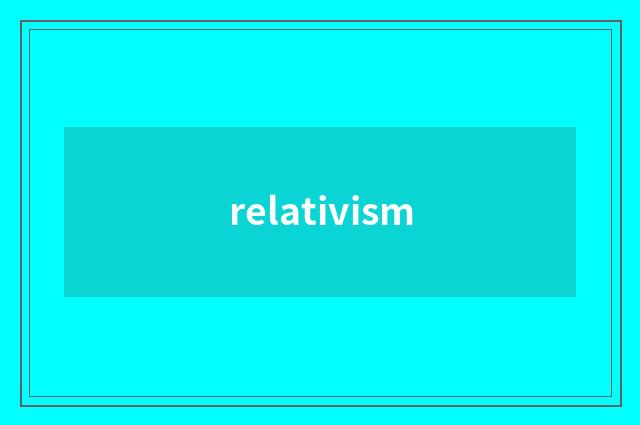 relativism